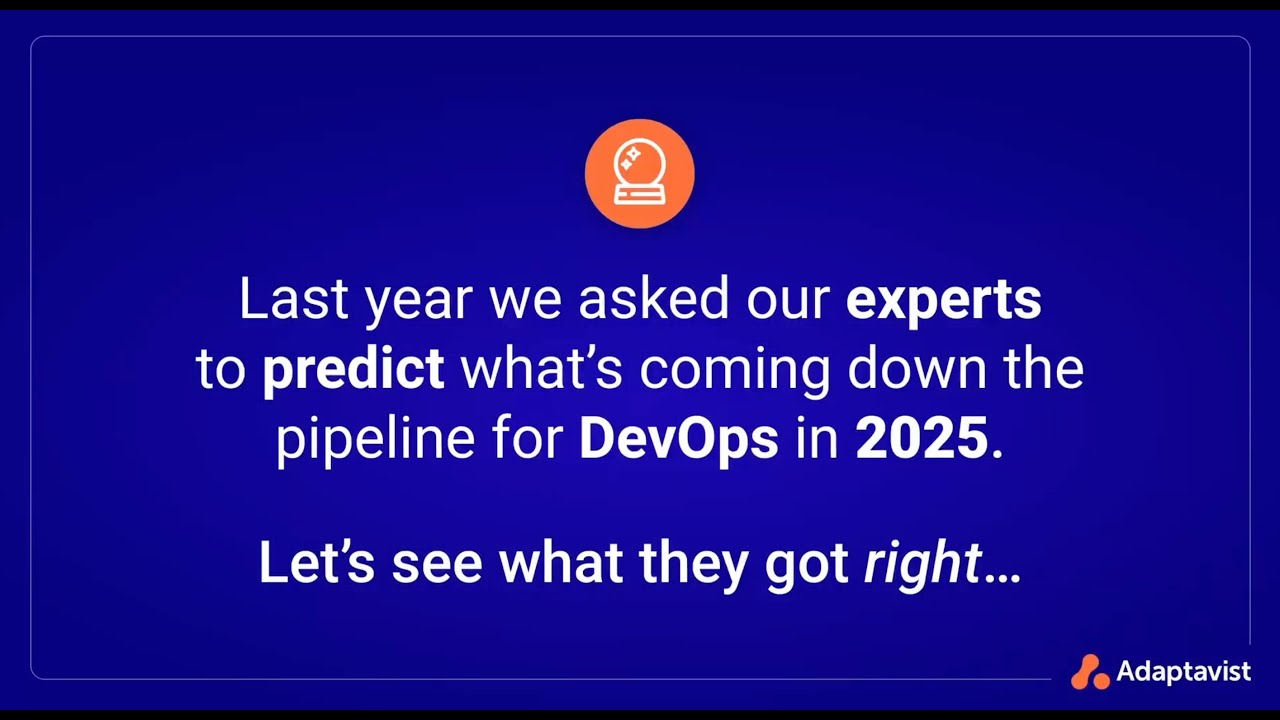 Last year we asked our experts to predict what's coming down the pipeline for DevOps in 2025.

Let's see what they got right…

Adaptavist